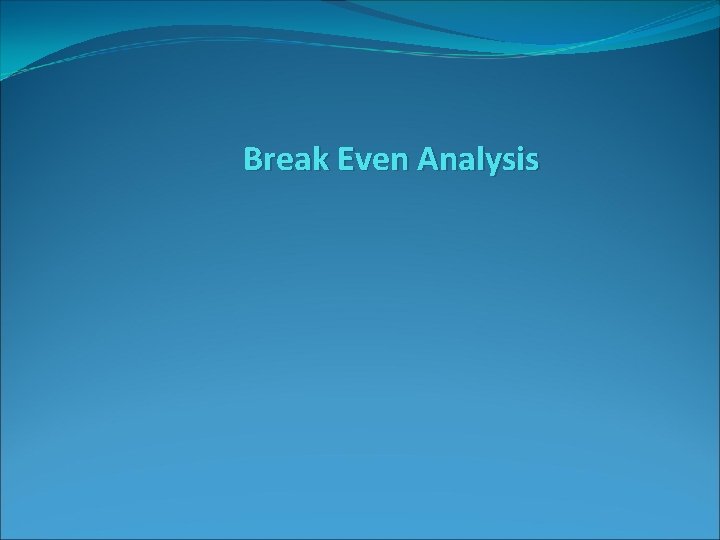 Break Even Analysis